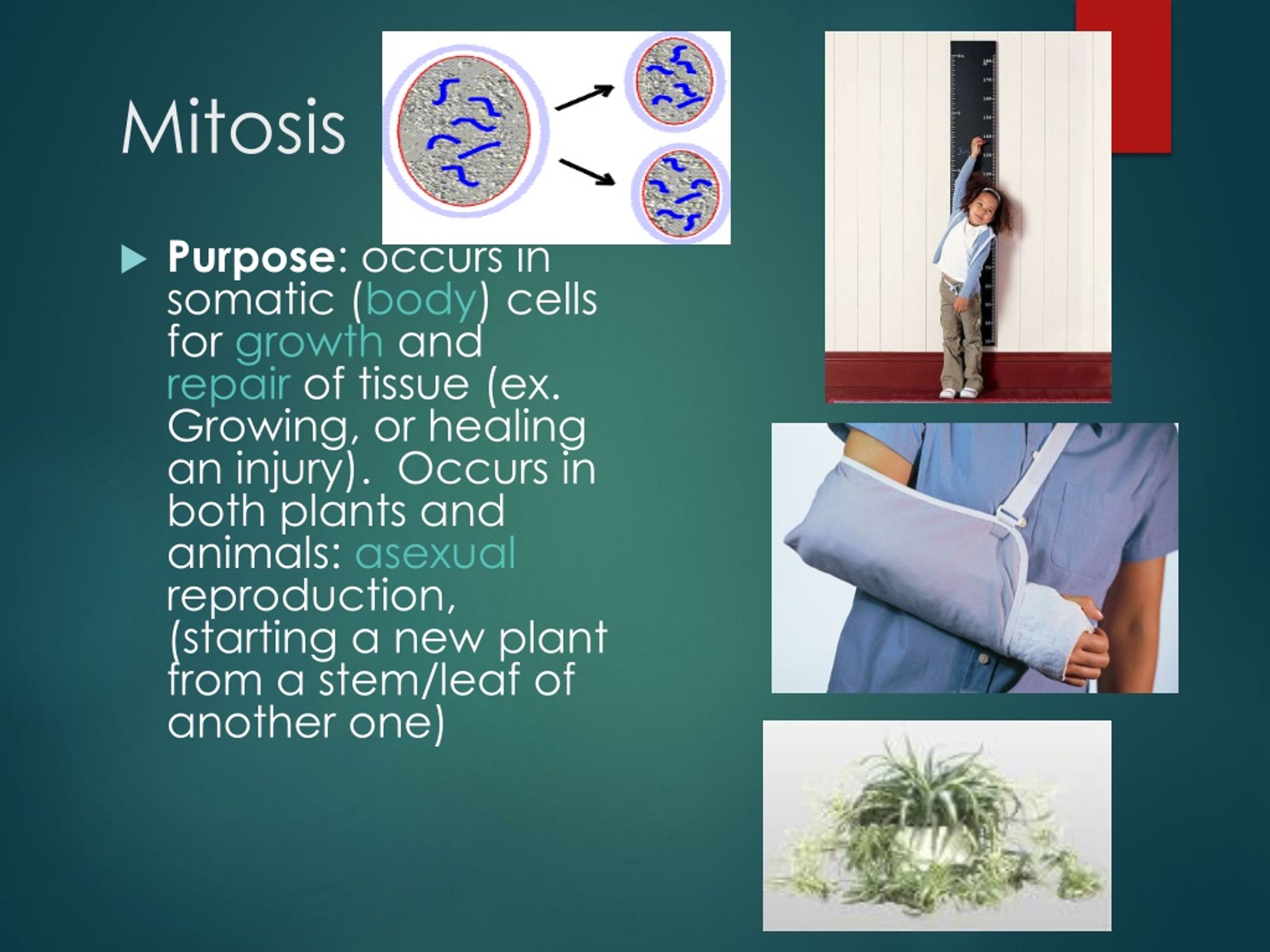 Mitosis

Purpose: occurs in somatic (body) cells for growth and repair of tissue (ex. Growing, or healing an injury). Occurs in both plants and animals: asexual reproduction, (starting a new plant from a stem/leaf of another one)